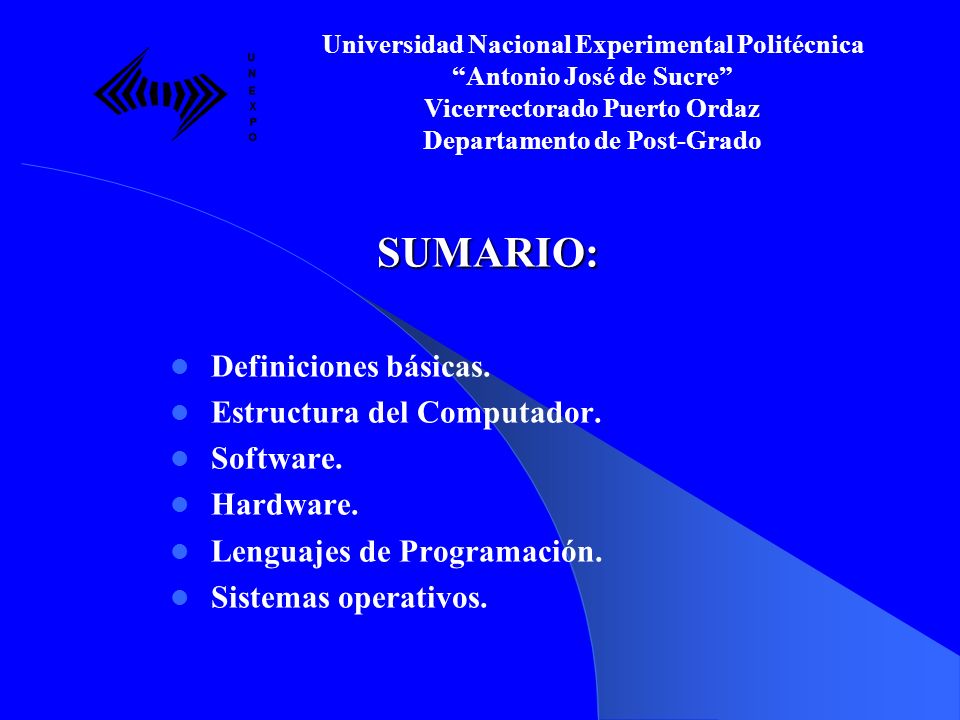 U N E X P O

Universidad Nacional Experimental Politécnica
“Antonio José de Sucre”
Vicerrectorado Puerto Ordaz
Departamento de Post-Grado

SUMARIO:

- Definiciones básicas.
- Estructura del Computador.
- Software.
- Hardware.
- Lenguajes de Programación.
- Sistemas operativos.